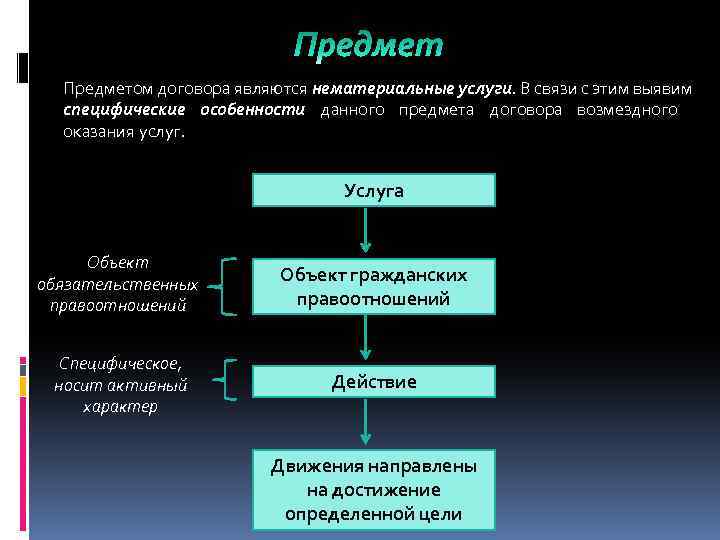 Предмет

Предметом договора являются нематериальные услуги. В связи с этим выявим специфические особенности данного предмета договора возмездного оказания услуг.

Услуга

Объект обязательственных правоотношений

Объект гражданских правоотношений

Специфическое, носит активный характер

Действие

Движения направлены на достижение определенной цели